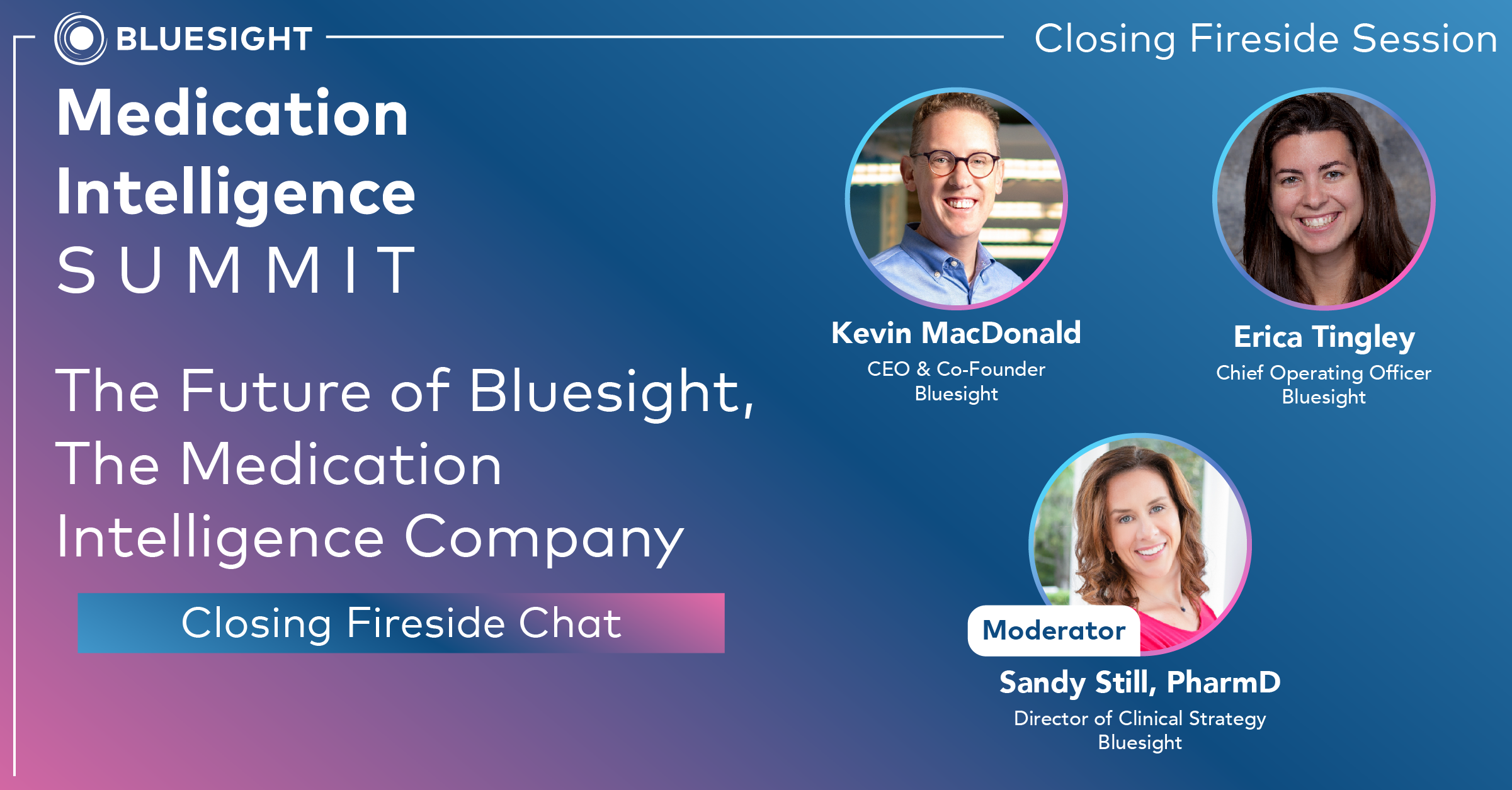 BLUESIGHT

Closing Fireside Session

Medication Intelligence SUMMIT

The Future of Bluesight, The Medication Intelligence Company

Closing Fireside Chat

Kevin MacDonald
CEO & Co-Founder
Bluesight

Erica Tingley
Chief Operating Officer
Bluesight

Moderator

Sandy Still, PharmD
Director of Clinical Strategy
Bluesight